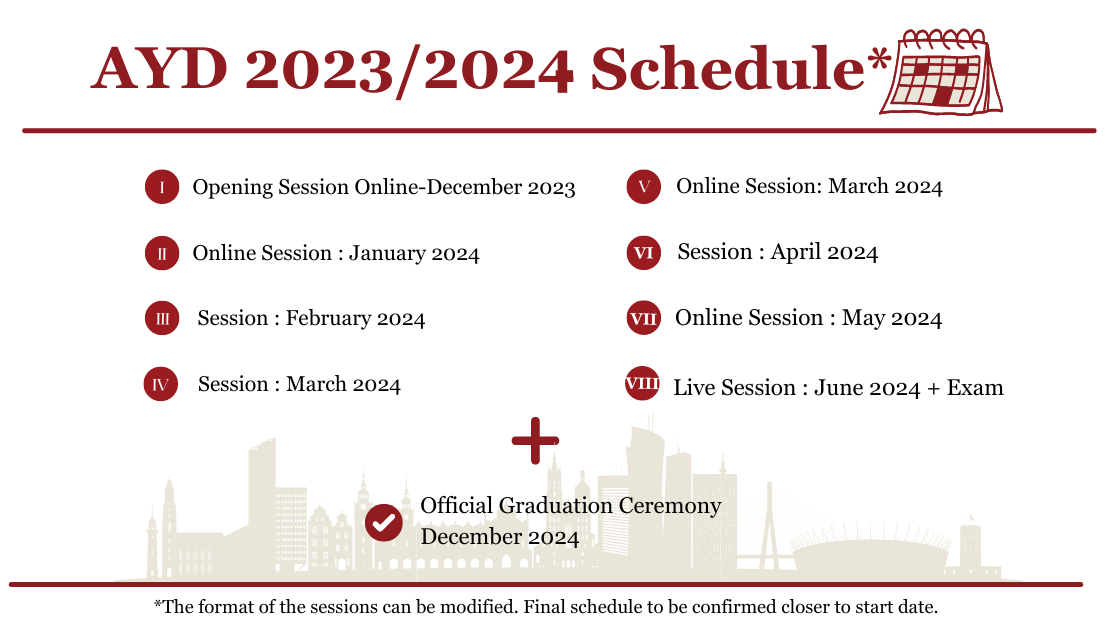 AYD 2023/2024 Schedule*

I Opening Session Online-December 2023

II Online Session : January 2024

III Session : February 2024

IV Session : March 2024

V Online Session: March 2024

VI Session : April 2024

VII Online Session : May 2024

VIII Live Session : June 2024 + Exam

+

Official Graduation Ceremony December 2024

*The format of the sessions can be modified. Final schedule to be confirmed closer to start date.